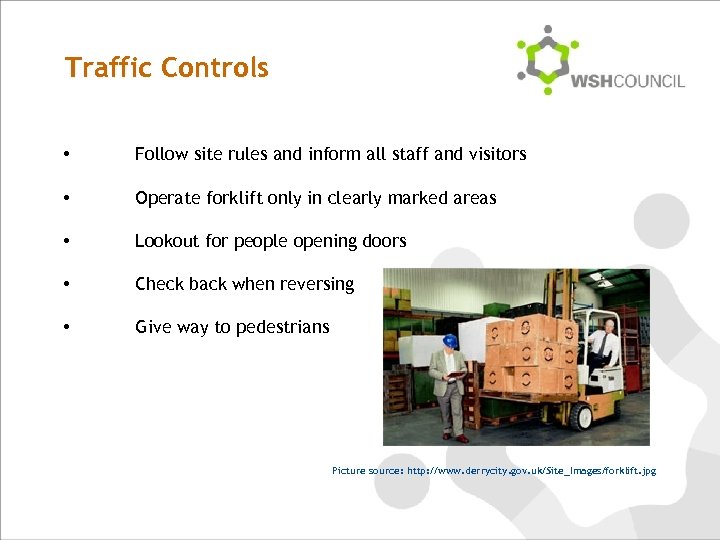 Traffic Controls

WSHCOUNCIL

• Follow site rules and inform all staff and visitors

• Operate forklift only in clearly marked areas

• Lookout for people opening doors

• Check back when reversing

• Give way to pedestrians

Picture source: http://www.derrycity.gov.uk/Site_Images/forklift.jpg